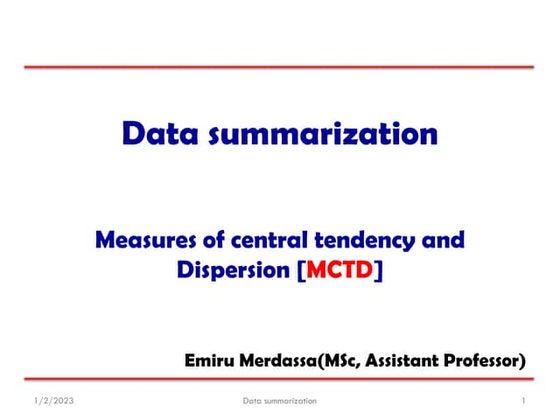 Data summarization

Measures of central tendency and Dispersion [MCTD]

Emiru Merdassa(MSc, Assistant Professor)

1/2/2023 Data summarization 1